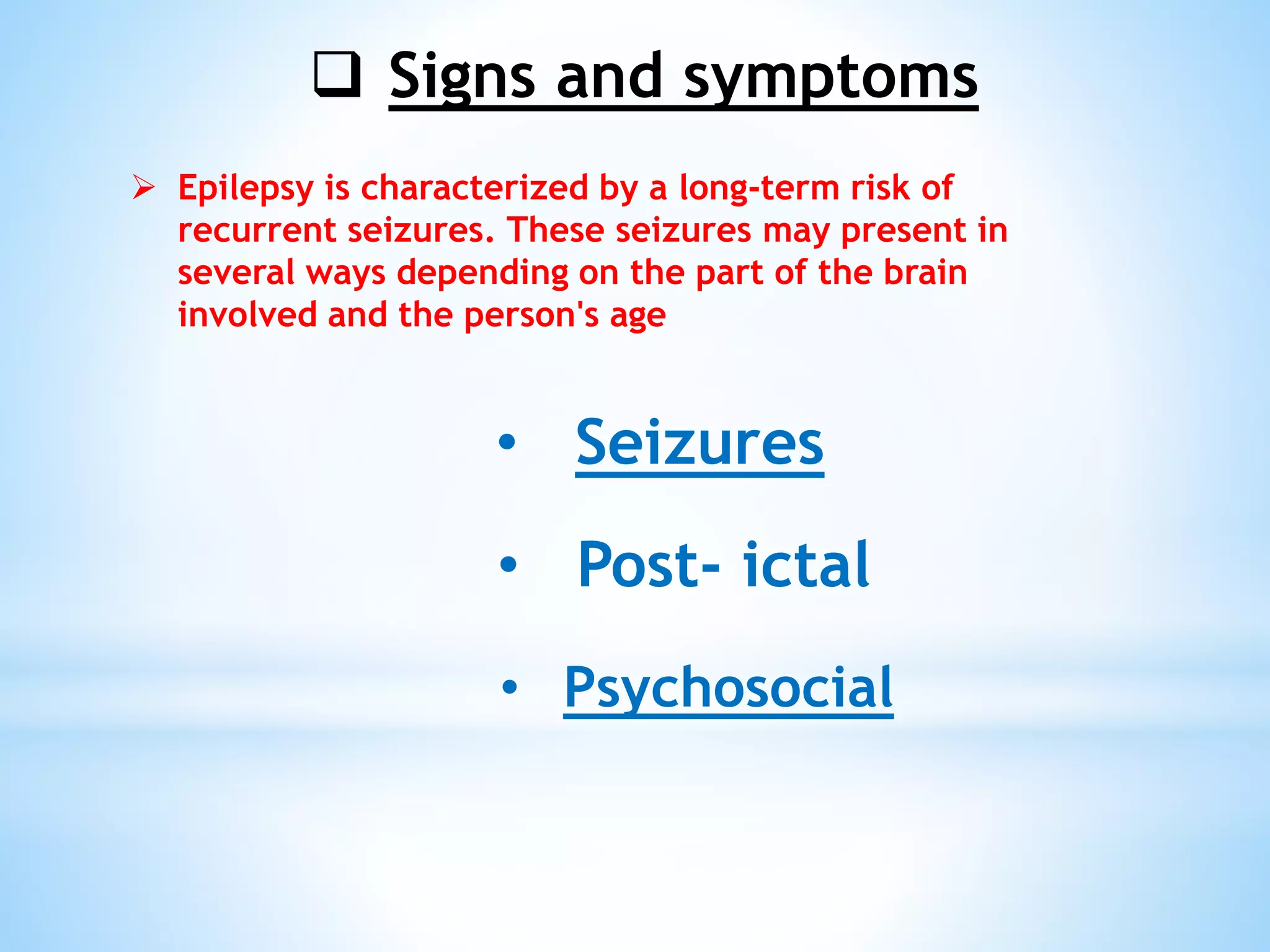 ❑ Signs and symptoms

➢ Epilepsy is characterized by a long-term risk of recurrent seizures. These seizures may present in several ways depending on the part of the brain involved and the person's age

• Seizures

• Post- ictal

• Psychosocial